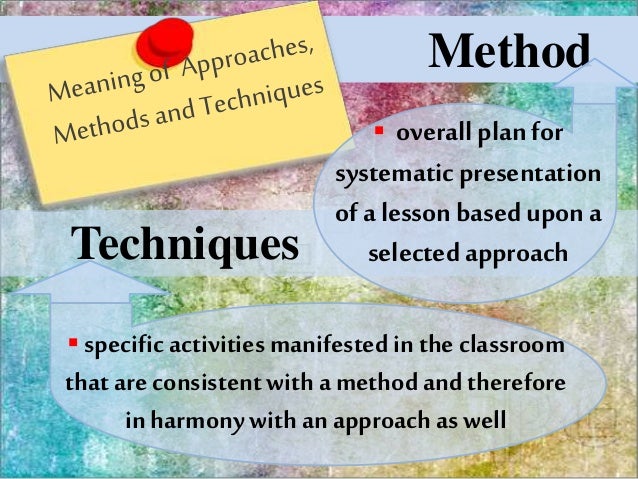 Meaning of Approaches, Methods and Techniques

Method

▪ overall plan for systematic presentation of a lesson based upon a selected approach

Techniques

▪ specific activities manifested in the classroom that are consistent with a method and therefore in harmony with an approach as well